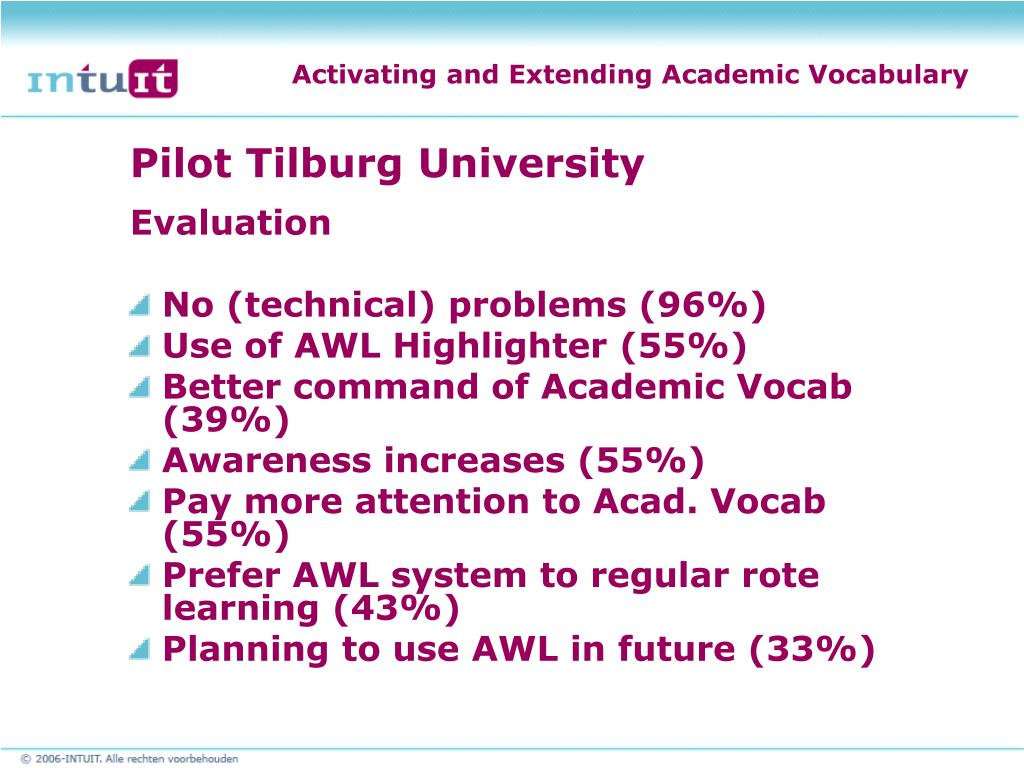 intuit

Activating and Extending Academic Vocabulary

Pilot Tilburg University

Evaluation

No (technical) problems (96%)
Use of AWL Highlighter (55%)
Better command of Academic Vocab (39%)
Awareness increases (55%)
Pay more attention to Acad. Vocab (55%)
Prefer AWL system to regular rote learning (43%)
Planning to use AWL in future (33%)

© 2006-INTUIT. Alle rechten voorbehouden